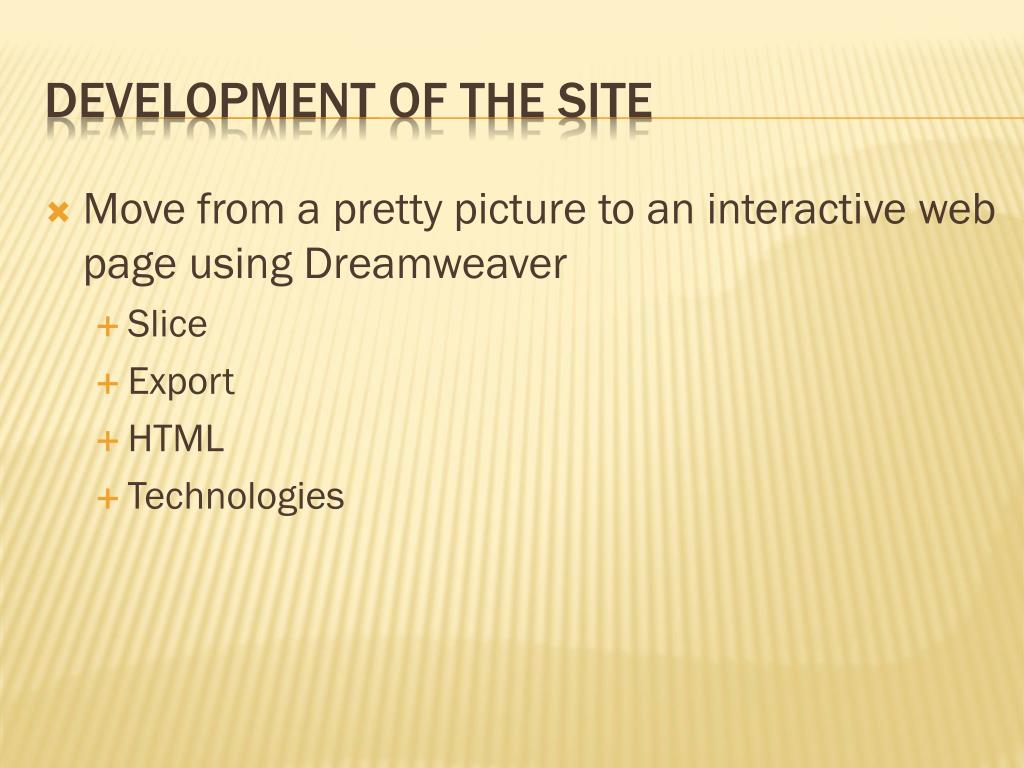 DEVELOPMENT OF THE SITE

Move from a pretty picture to an interactive web page using Dreamweaver

Slice

Export

HTML

Technologies